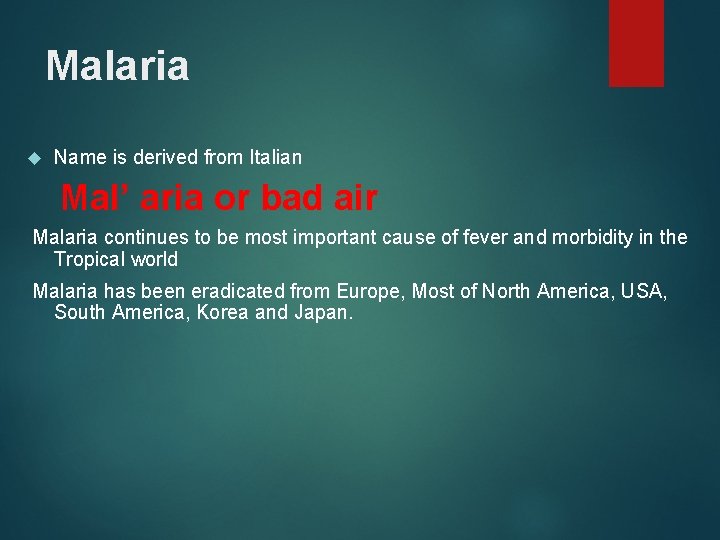 Malaria

Name is derived from Italian

Mal' aria or bad air

Malaria continues to be most important cause of fever and morbidity in the Tropical world

Malaria has been eradicated from Europe, Most of North America, USA, South America, Korea and Japan.